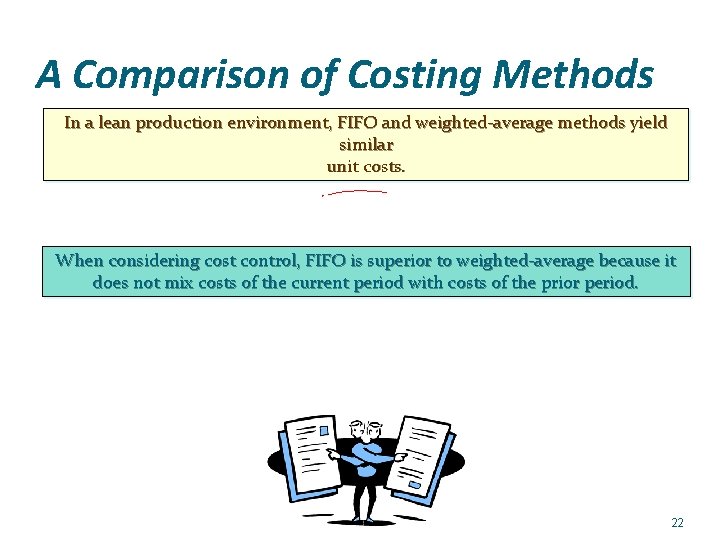 A Comparison of Costing Methods

In a lean production environment, FIFO and weighted-average methods yield similar unit costs.

When considering cost control, FIFO is superior to weighted-average because it does not mix costs of the current period with costs of the prior period.

22